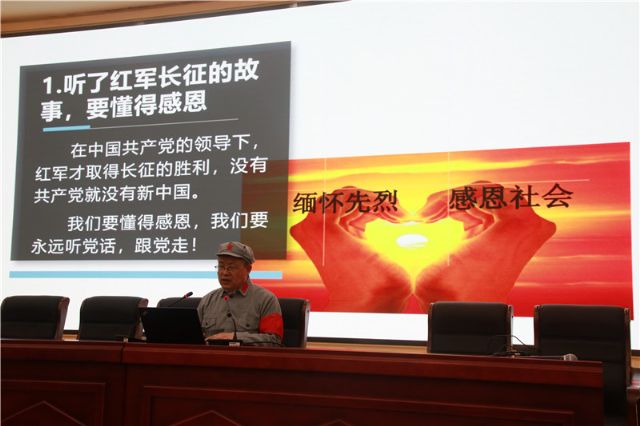 1.听了红军长征的故事，要懂得感恩

在中国共产党的领导下，红军才取得长征的胜利，没有共产党就没有新中国。

我们要懂得感恩，我们要永远听党话，跟党走！

缅怀先烈　感恩社会